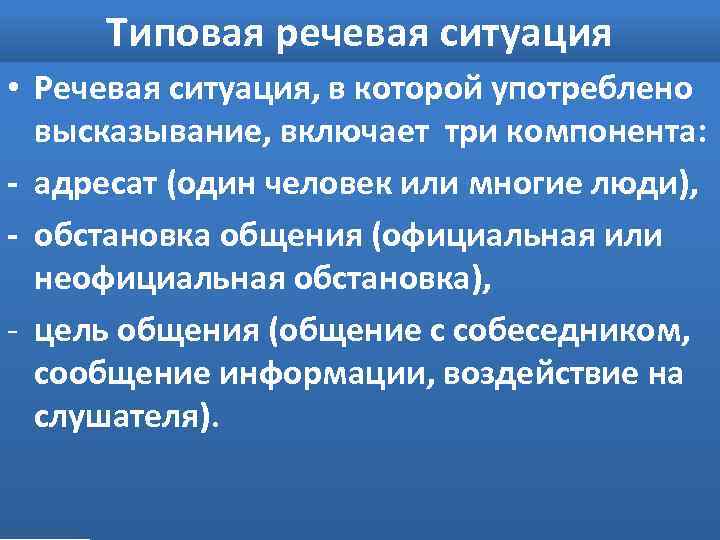 Типовая речевая ситуация

• Речевая ситуация, в которой употреблено высказывание, включает три компонента:

- адресат (один человек или многие люди),

- обстановка общения (официальная или неофициальная обстановка),

- цель общения (общение с собеседником, сообщение информации, воздействие на слушателя).